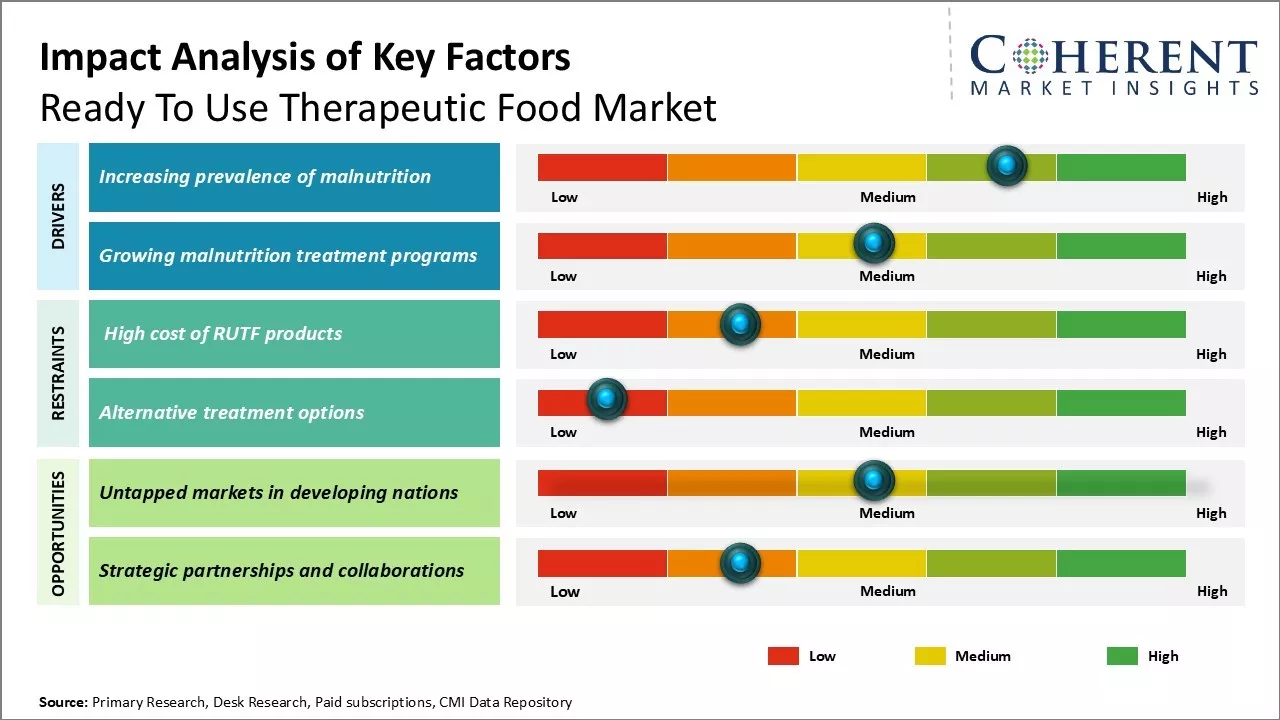 Impact Analysis of Key Factors
Ready To Use Therapeutic Food Market

COHERENT
MARKET INSIGHTS

DRIVERS

Increasing prevalence of malnutrition
Low Medium High

Growing malnutrition treatment programs
Low Medium High

RESTRAINTS

High cost of RUTF products
Low Medium High

Alternative treatment options
Low Medium High

OPPORTUNITIES

Untapped markets in developing nations
Low Medium High

Strategic partnerships and collaborations
Low Medium High

Low Medium High

Source: Primary Research, Desk Research, Paid subscriptions, CMI Data Repository